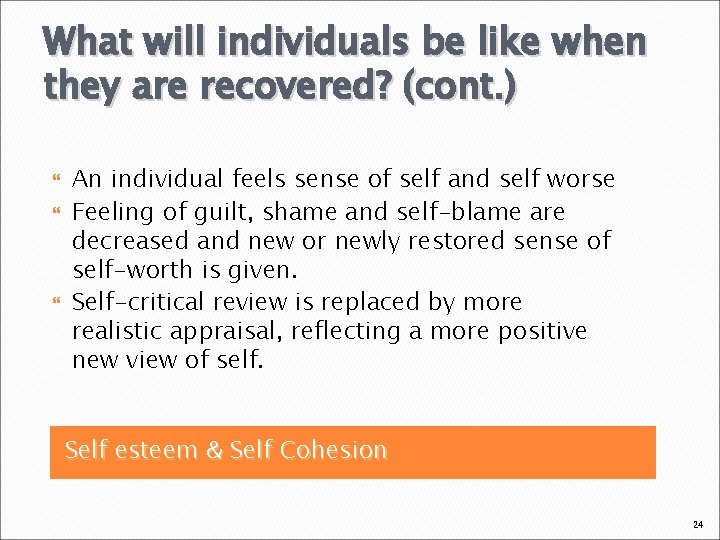 What will individuals be like when they are recovered? (cont.)

An individual feels sense of self and self worse

Feeling of guilt, shame and self-blame are decreased and new or newly restored sense of self-worth is given.

Self-critical review is replaced by more realistic appraisal, reflecting a more positive new view of self.

Self esteem & Self Cohesion

24